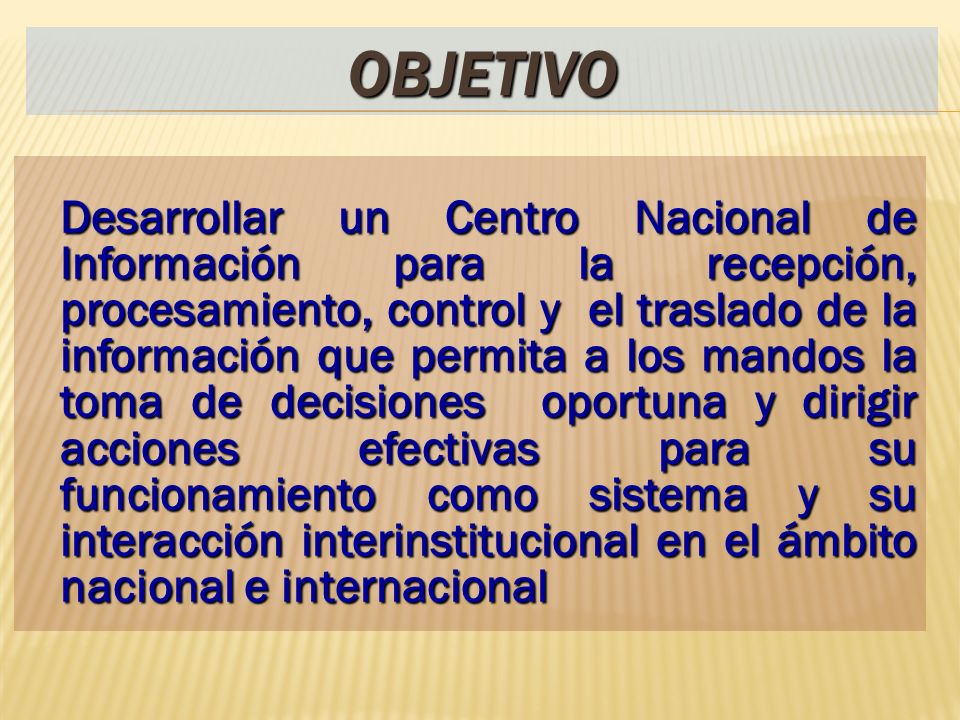 OBJETIVO

Desarrollar un Centro Nacional de Información para la recepción, procesamiento, control y el traslado de la información que permita a los mandos la toma de decisiones oportuna y dirigir acciones efectivas para su funcionamiento como sistema y su interacción interinstitucional en el ámbito nacional e internacional